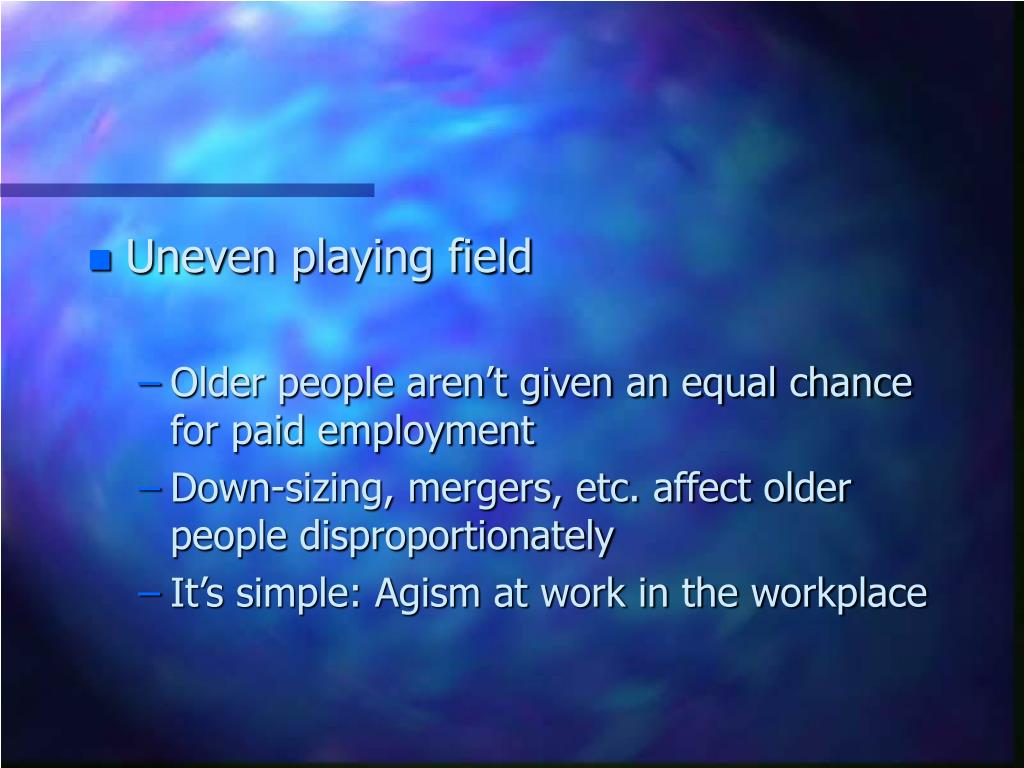 Uneven playing field

– Older people aren’t given an equal chance for paid employment
– Down-sizing, mergers, etc. affect older people disproportionately
– It’s simple: Agism at work in the workplace